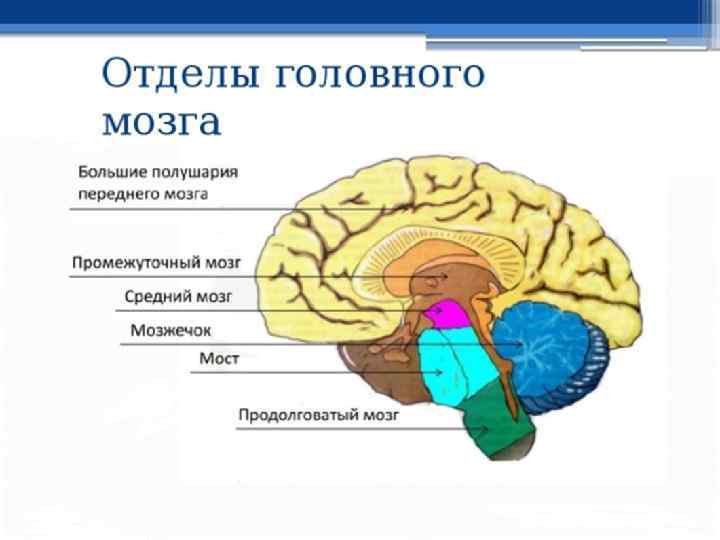 Отделы головного мозга

Большие полушария переднего мозга

Промежуточный мозг

Средний мозг

Мозжечок

Мост

Продолговатый мозг